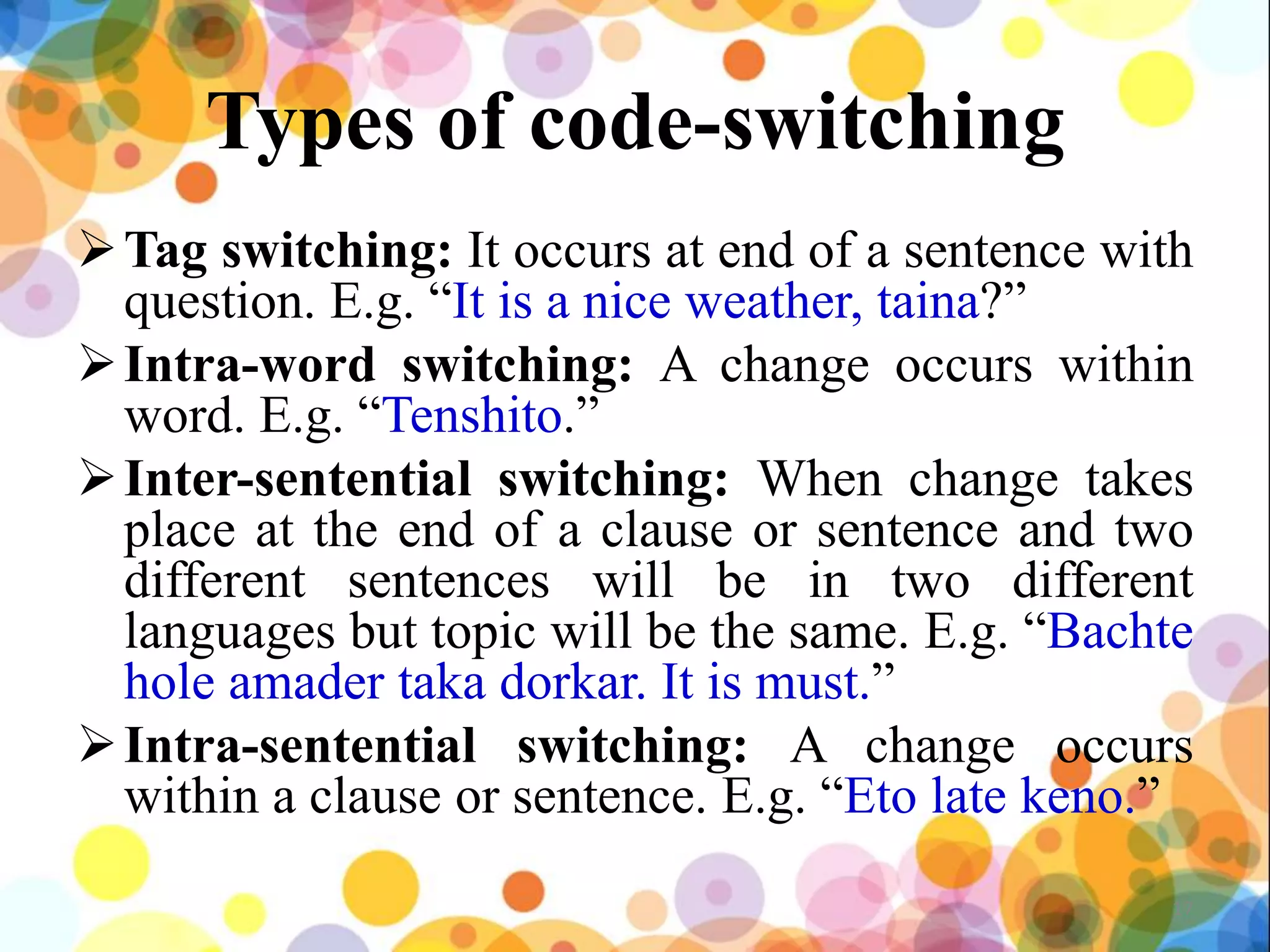 Types of code-switching

➢ Tag switching: It occurs at end of a sentence with question. E.g. “It is a nice weather, taina?”

➢ Intra-word switching: A change occurs within word. E.g. “Tenshito.”

➢ Inter-sentential switching: When change takes place at the end of a clause or sentence and two different sentences will be in two different languages but topic will be the same. E.g. “Bachte hole amader taka dorkar. It is must.”

➢ Intra-sentential switching: A change occurs within a clause or sentence. E.g. “Eto late keno.”